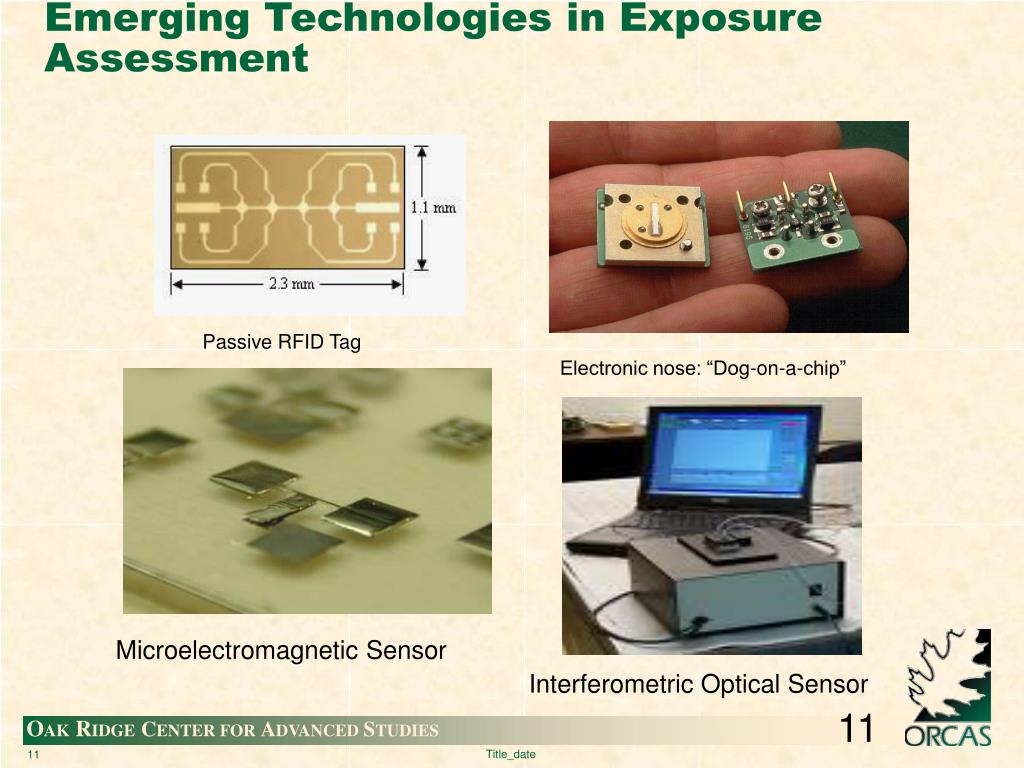 Emerging Technologies in Exposure Assessment

1.1 mm

2.3 mm

Passive RFID Tag

Electronic nose: “Dog-on-a-chip”

Microelectromagnetic Sensor

Interferometric Optical Sensor

OAK RIDGE CENTER FOR ADVANCED STUDIES

11

ORCAS

11

Title_date